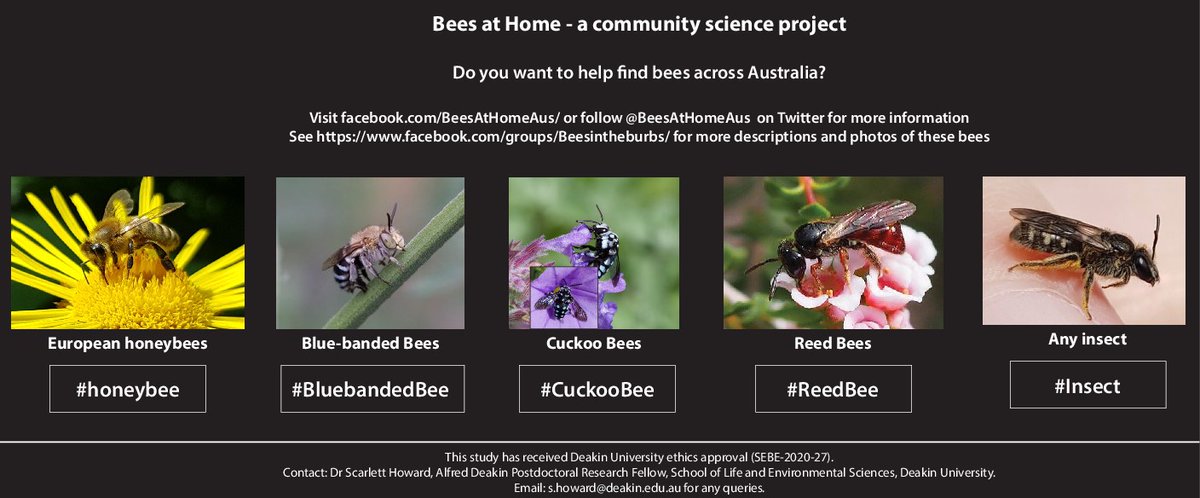 Bees at Home - a community science project

Do you want to help find bees across Australia?

Visit facebook.com/BeesAtHomeAus/ or follow @BeesAtHomeAus on Twitter for more information
See https://www.facebook.com/groups/Beesintheburbs/ for more descriptions and photos of these bees

European honeybees

#honeybee

Blue-banded Bees

#BluebandedBee

Cuckoo Bees

#CuckooBee

Reed Bees

#ReedBee

Any insect

#Insect

This study has received Deakin University ethics approval (SEBE-2020-27).
Contact: Dr Scarlett Howard, Alfred Deakin Postdoctoral Research Fellow, School of Life and Environmental Sciences, Deakin University.
Email: s.howard@deakin.edu.au for any queries.